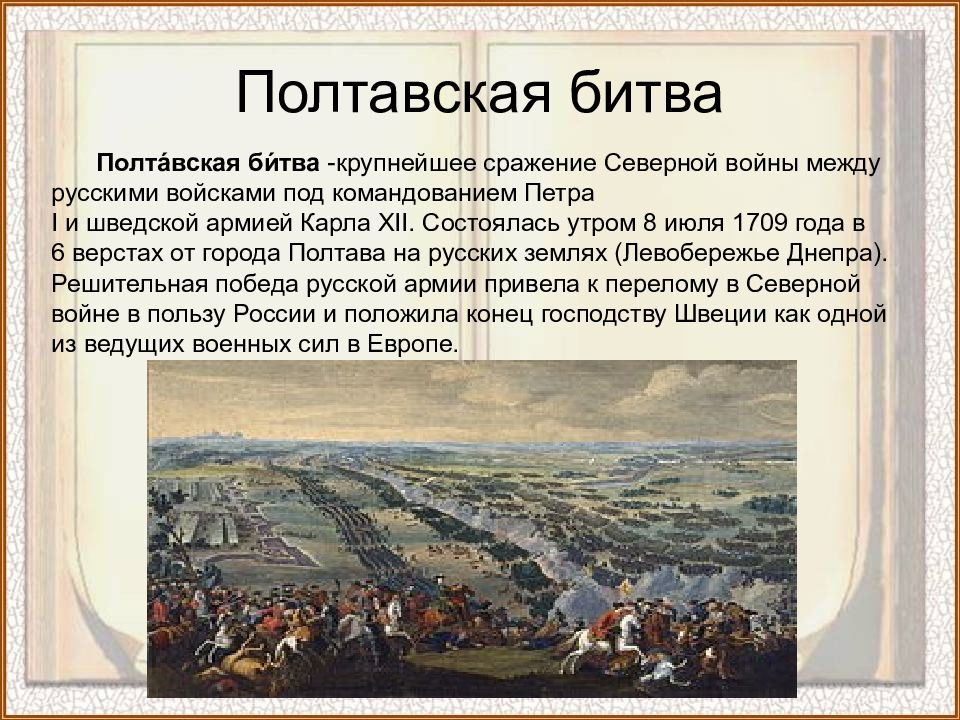 Полтавская битва

Полта́вская би́тва -крупнейшее сражение Северной войны между русскими войсками под командованием Петра I и шведской армией Карла XII. Состоялась утром 8 июля 1709 года в 6 верстах от города Полтава на русских землях (Левобережье Днепра). Решительная победа русской армии привела к перелому в Северной войне в пользу России и положила конец господству Швеции как одной из ведущих военных сил в Европе.